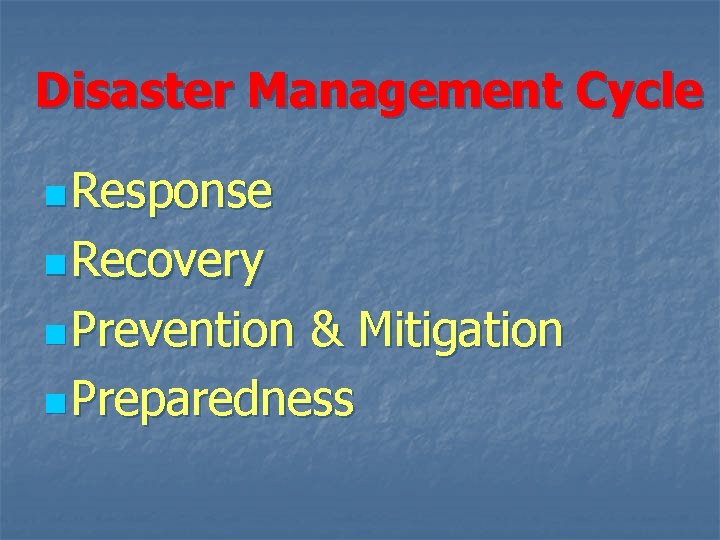 Disaster Management Cycle

- Response
- Recovery
- Prevention & Mitigation
- Preparedness